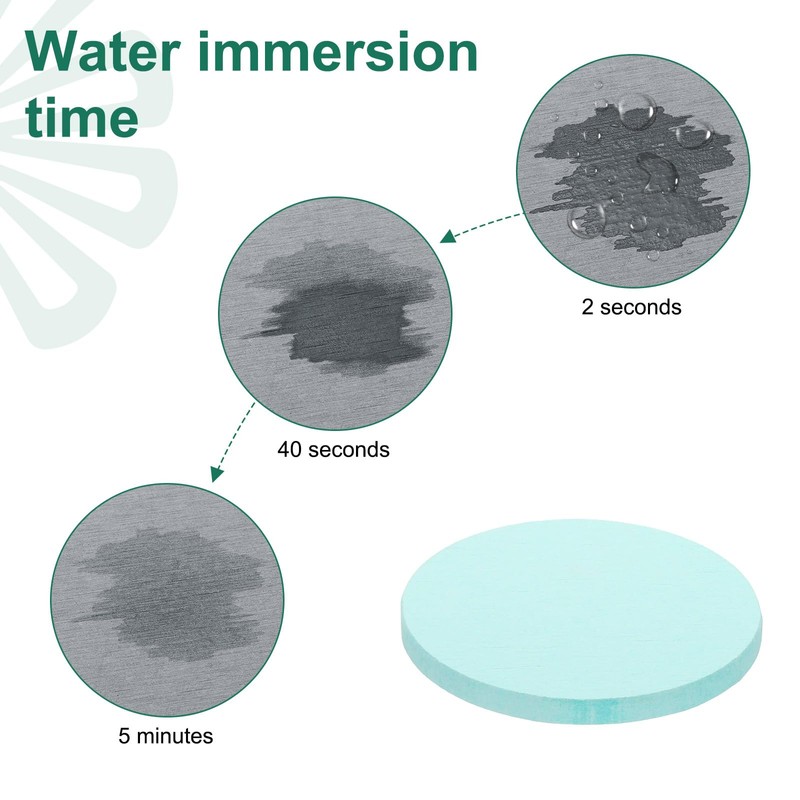 Water immersion time

2 seconds

40 seconds

5 minutes